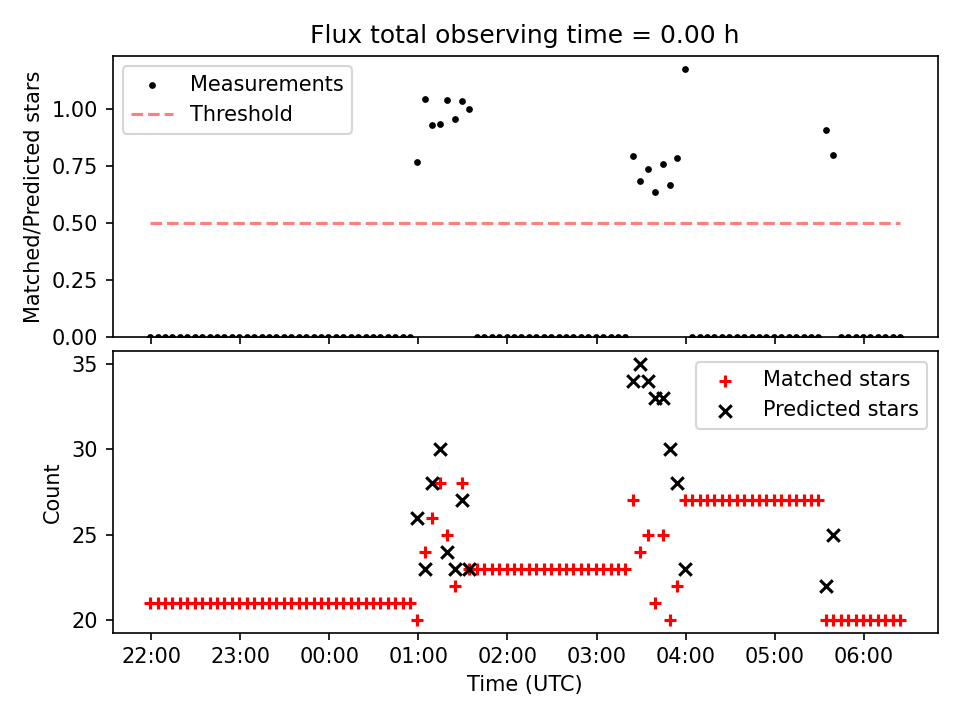 Flux total observing time = 0.00 h

Measurements
Threshold

Matched/Predicted stars

1.00
0.75
0.50
0.25
0.00

Matched stars
Predicted stars

Count

35
30
25
20

22:00
23:00
00:00
01:00
02:00
03:00
04:00
05:00
06:00

Time (UTC)